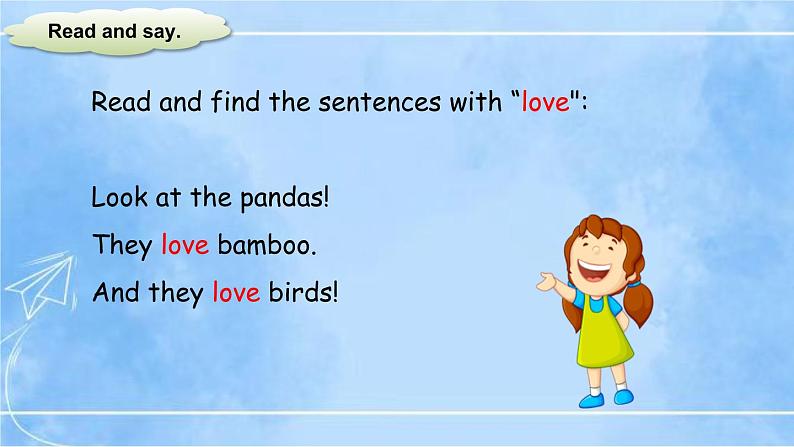 Read and say.

Read and find the sentences with “love":

Look at the pandas!

They love bamboo.

And they love birds!